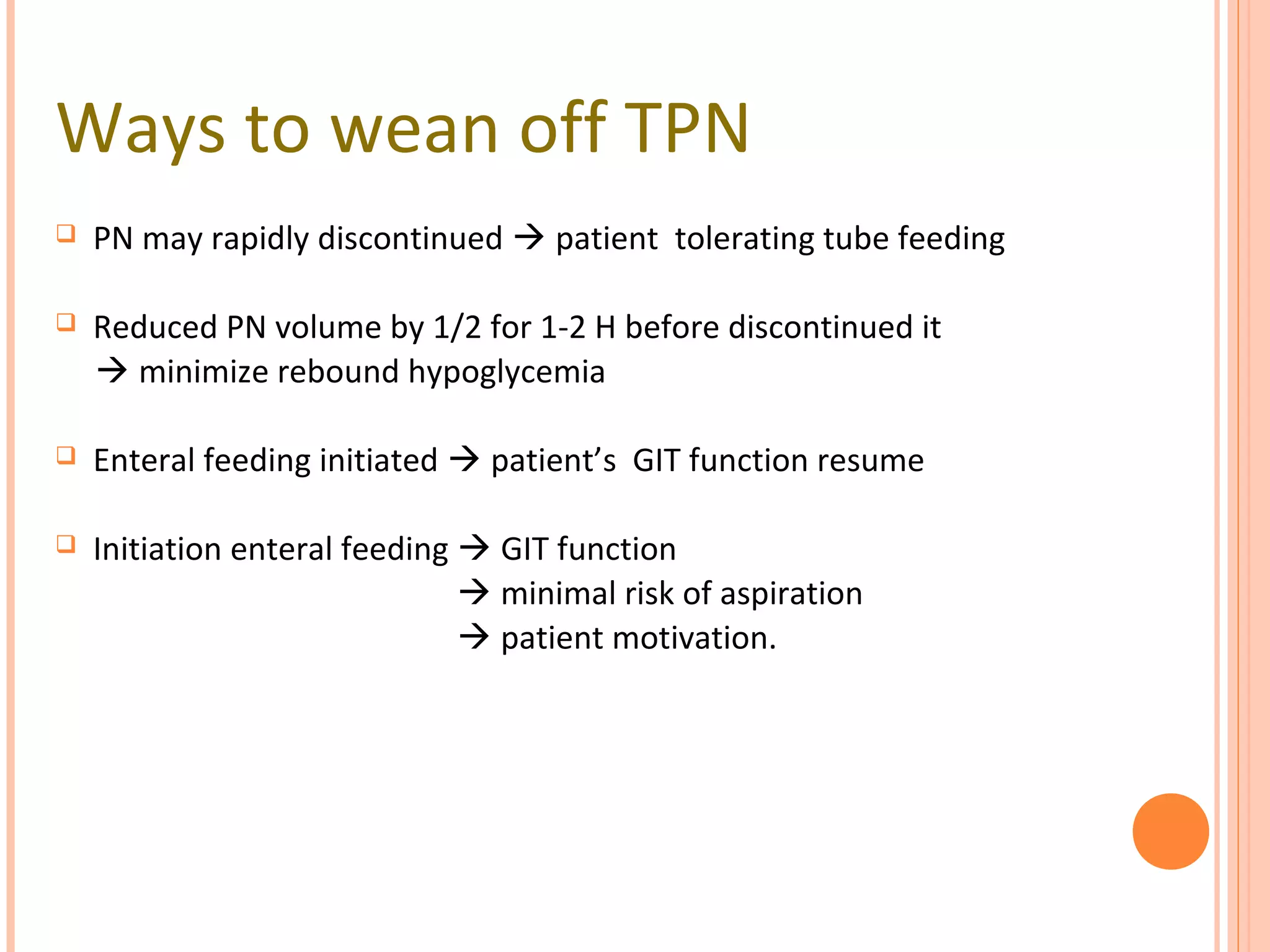 Ways to wean off TPN

PN may rapidly discontinued → patient tolerating tube feeding

Reduced PN volume by 1/2 for 1-2 H before discontinued it → minimize rebound hypoglycemia

Enteral feeding initiated → patient's GIT function resume

Initiation enteral feeding → GIT function
→ minimal risk of aspiration
→ patient motivation.